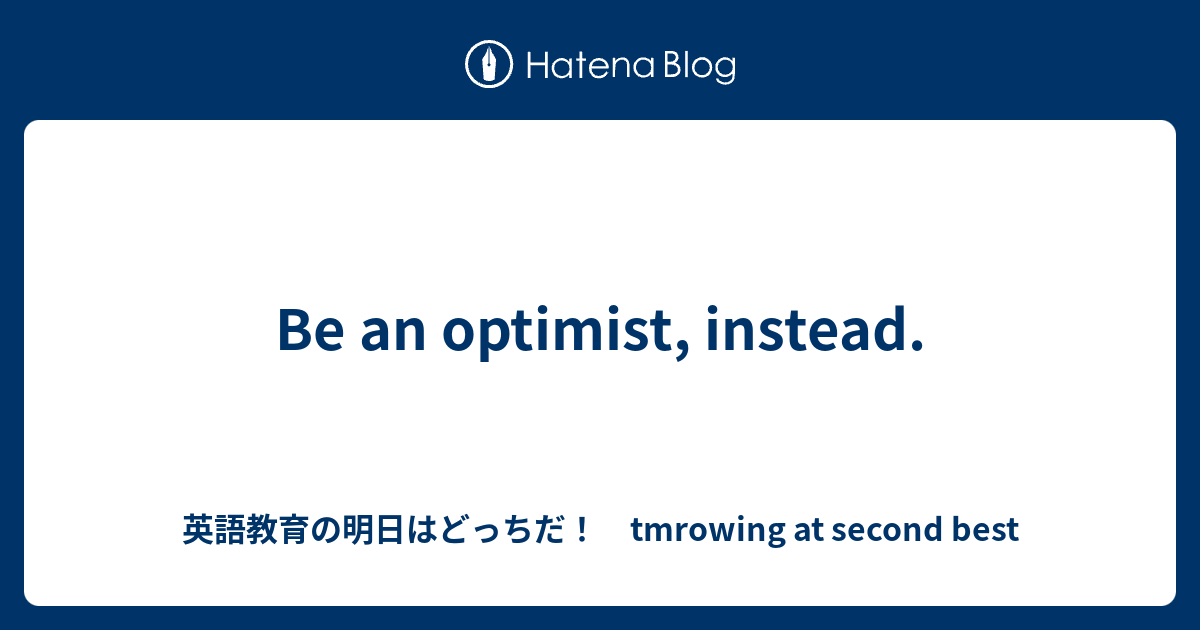 Hatena Blog

Be an optimist, instead.

英語教育の明日はどっちだ！　tmrowing at second best